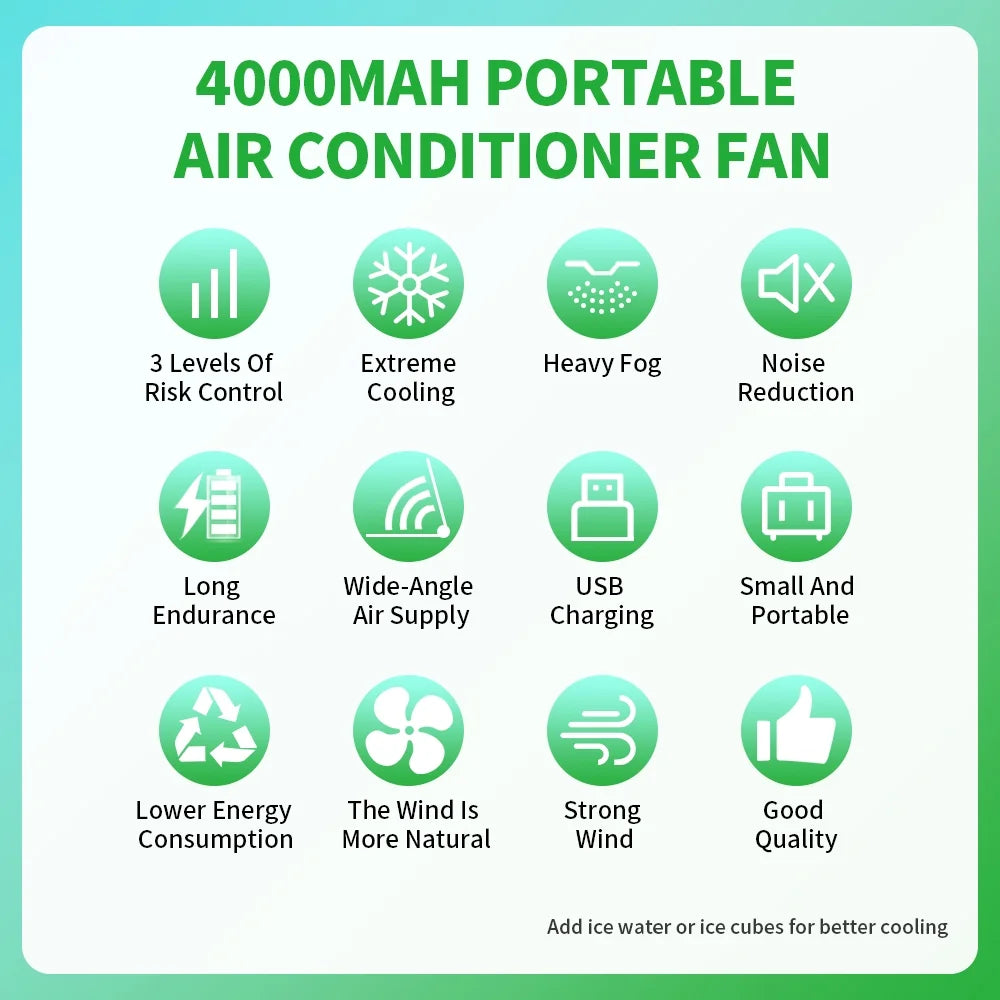 4000MAH PORTABLE AIR CONDITIONER FAN

3 Levels Of Risk Control

Extreme Cooling

Heavy Fog

Noise Reduction

Long Endurance

Wide-Angle Air Supply

USB Charging

Small And Portable

Lower Energy Consumption

The Wind Is More Natural

Strong Wind

Good Quality

Add ice water or ice cubes for better cooling